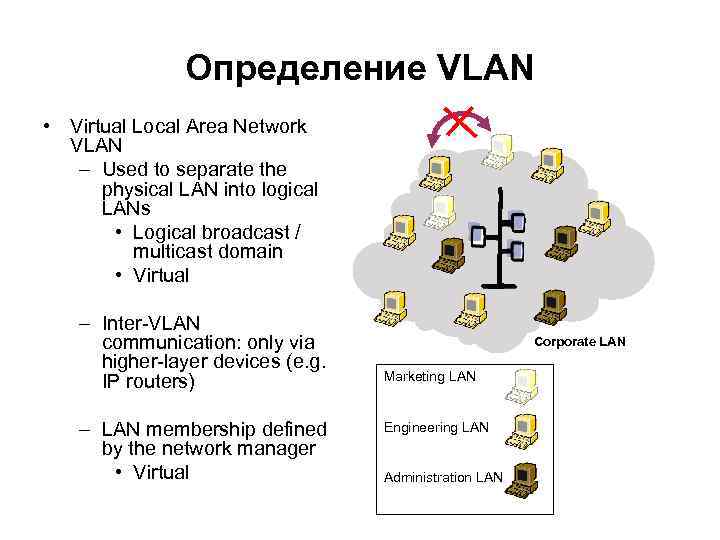 Определение VLAN

• Virtual Local Area Network VLAN
– Used to separate the physical LAN into logical LANs
• Logical broadcast / multicast domain
• Virtual
– Inter-VLAN communication: only via higher-layer devices (e.g. IP routers)
– LAN membership defined by the network manager
• Virtual

Corporate LAN

Marketing LAN
Engineering LAN
Administration LAN